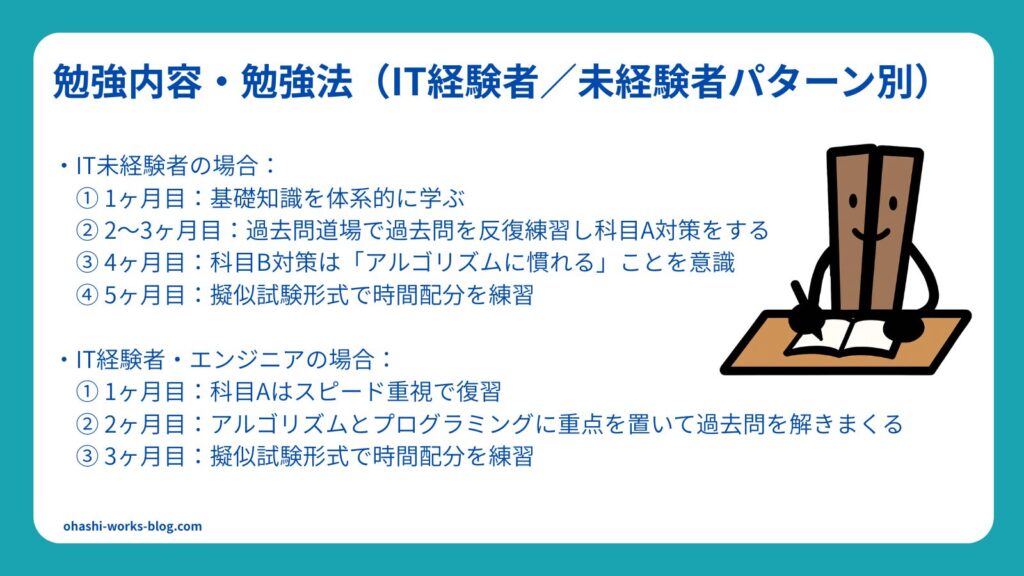 勉強内容・勉強法（IT経験者／未経験者パターン別）

・IT未経験者の場合：
① 1ヶ月目：基礎知識を体系的に学ぶ
② 2〜3ヶ月目：過去問道場で過去問を反復練習し科目A対策をする
③ 4ヶ月目：科目B対策は「アルゴリズムに慣れる」ことを意識
④ 5ヶ月目：擬似試験形式で時間配分を練習

・IT経験者・エンジニアの場合：
① 1ヶ月目：科目Aはスピード重視で復習
② 2ヶ月目：アルゴリズムとプログラミングに重点を置いて過去問を解きまくる
③ 3ヶ月目：擬似試験形式で時間配分を練習

ohashi-works-blog.com